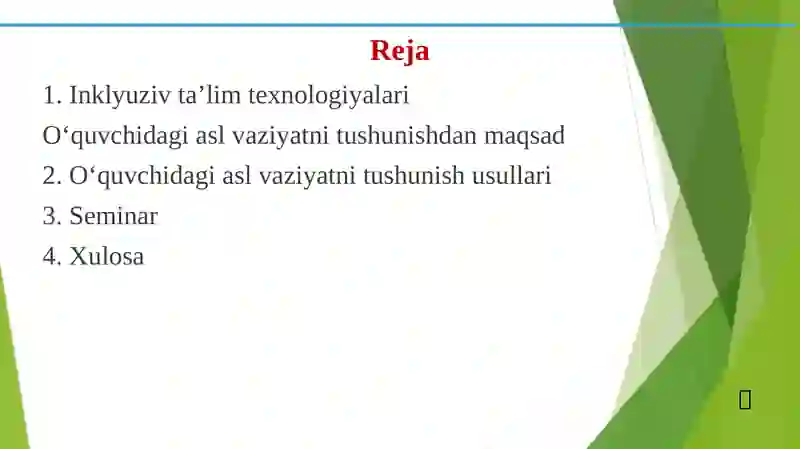 Reja

1. Inklyuziv ta’lim texnologiyalari

O‘quvchidagi asl vaziyatni tushunishdan maqsad

2. O‘quvchidagi asl vaziyatni tushunish usullari

3. Seminar

4. Xulosa